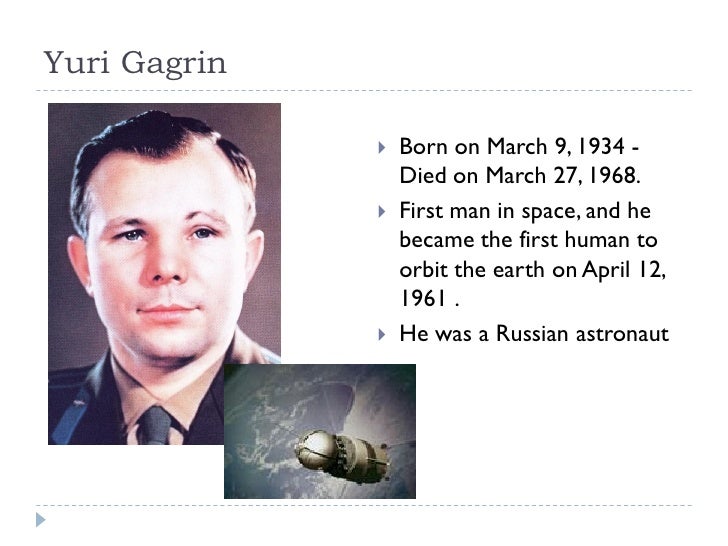 Yuri Gagrin

Born on March 9, 1934 - Died on March 27, 1968.

First man in space, and he became the first human to orbit the earth on April 12, 1961 .

He was a Russian astronaut